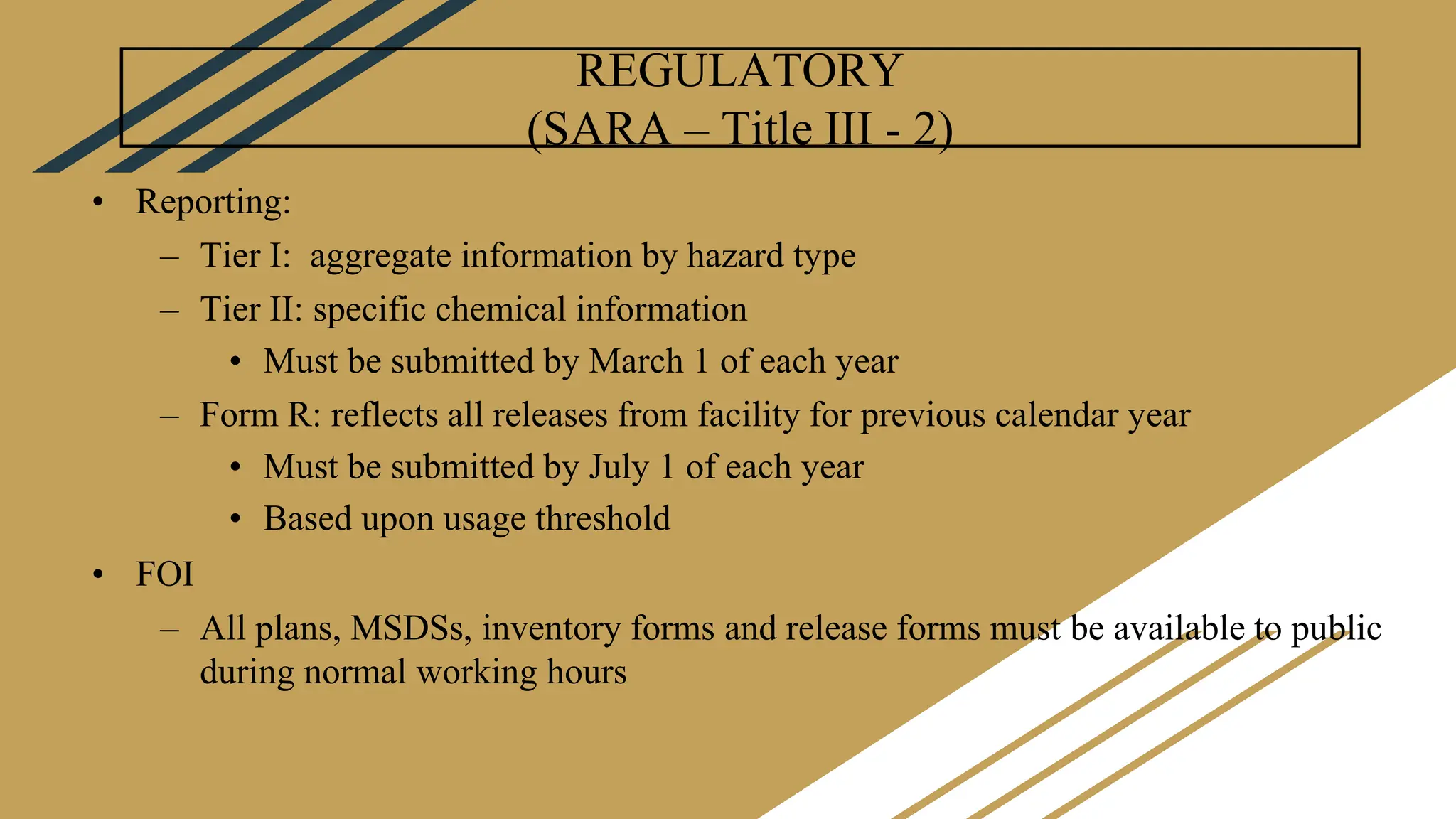 REGULATORY
(SARA – Title III - 2)

• Reporting:
  – Tier I: aggregate information by hazard type
  – Tier II: specific chemical information
    • Must be submitted by March 1 of each year
  – Form R: reflects all releases from facility for previous calendar year
    • Must be submitted by July 1 of each year
    • Based upon usage threshold
• FOI
  – All plans, MSDSs, inventory forms and release forms must be available to public during normal working hours